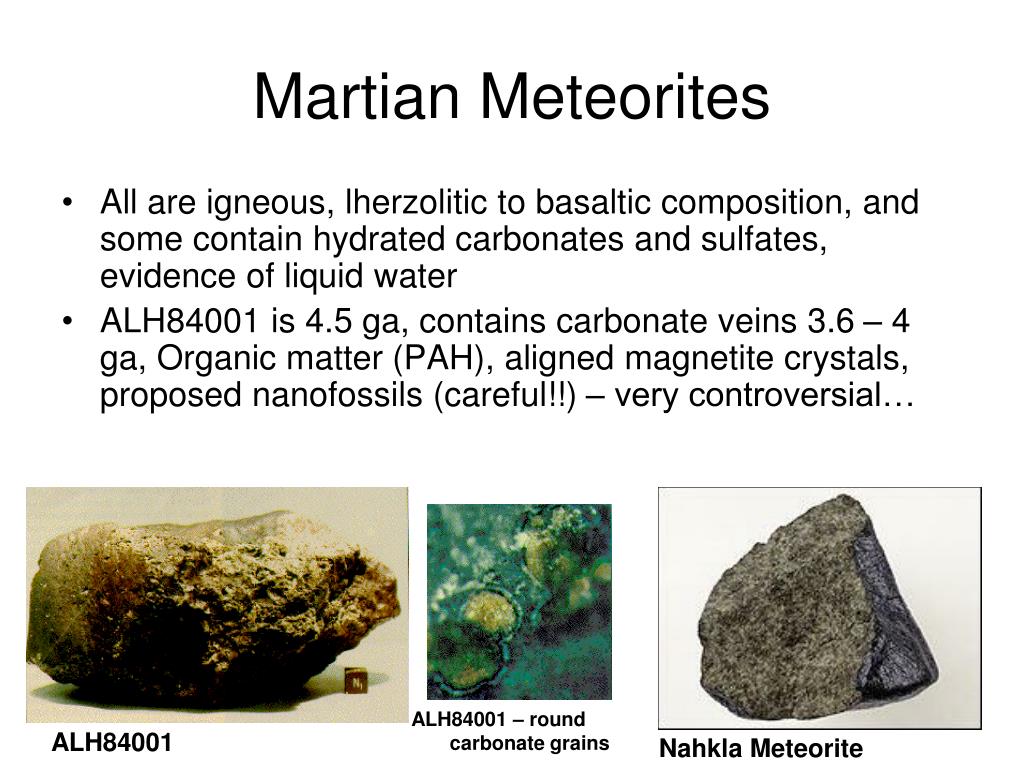 Martian Meteorites

• All are igneous, lherzolitic to basaltic composition, and some contain hydrated carbonates and sulfates, evidence of liquid water
• ALH84001 is 4.5 ga, contains carbonate veins 3.6 – 4 ga, Organic matter (PAH), aligned magnetite crystals, proposed nanofossils (careful!!) – very controversial…

ALH84001

ALH84001 – round carbonate grains

Nahkla Meteorite